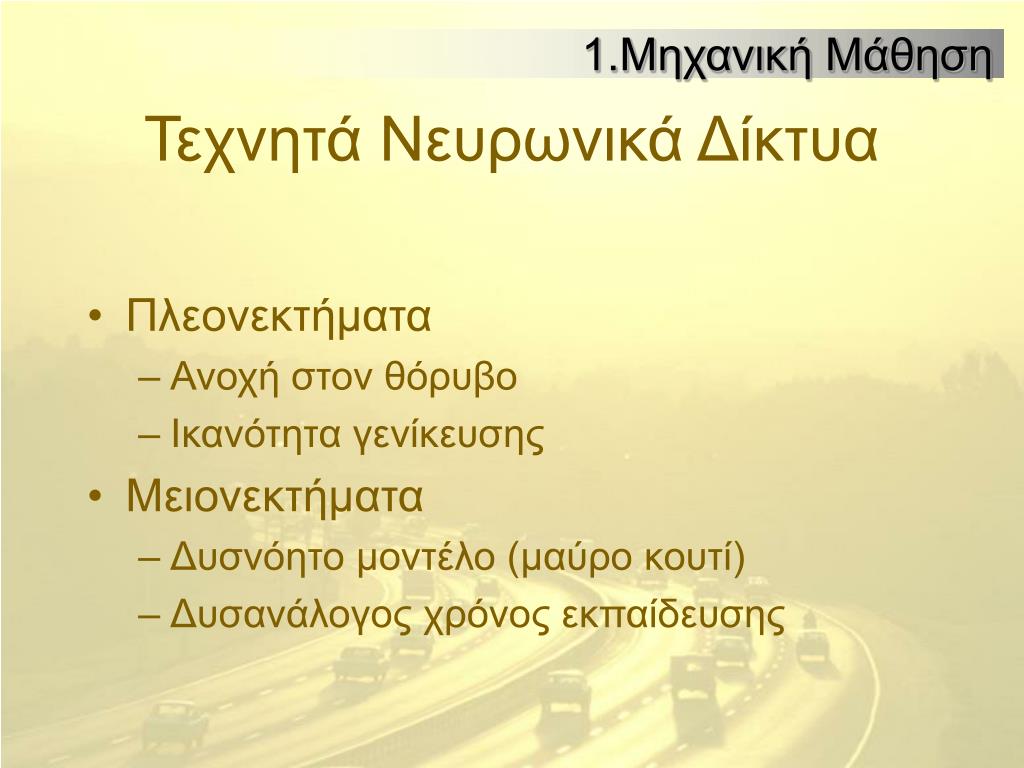 1.Μηχανική Μάθηση

Τεχνητά Νευρωνικά Δίκτυα

• Πλεονεκτήματα
– Ανοχή στον θόρυβο
– Ικανότητα γενίκευσης
• Μειονεκτήματα
– Δυσνόητο μοντέλο (μαύρο κουτί)
– Δυσανάλογος χρόνος εκπαίδευσης